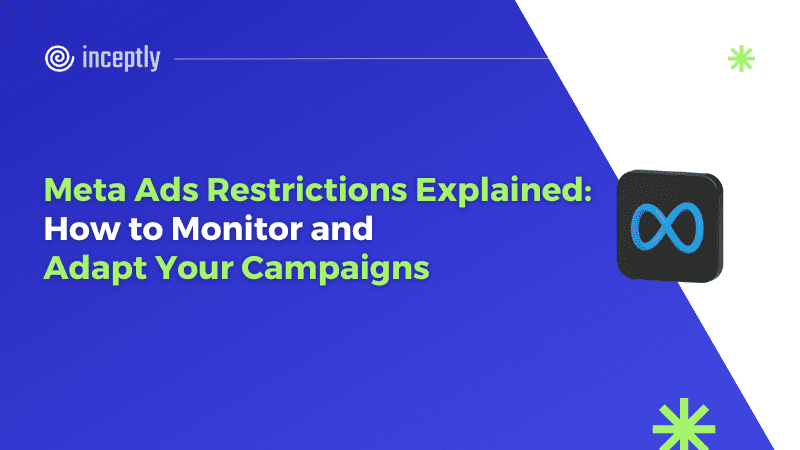 inceptly

Meta Ads Restrictions Explained: How to Monitor and Adapt Your Campaigns